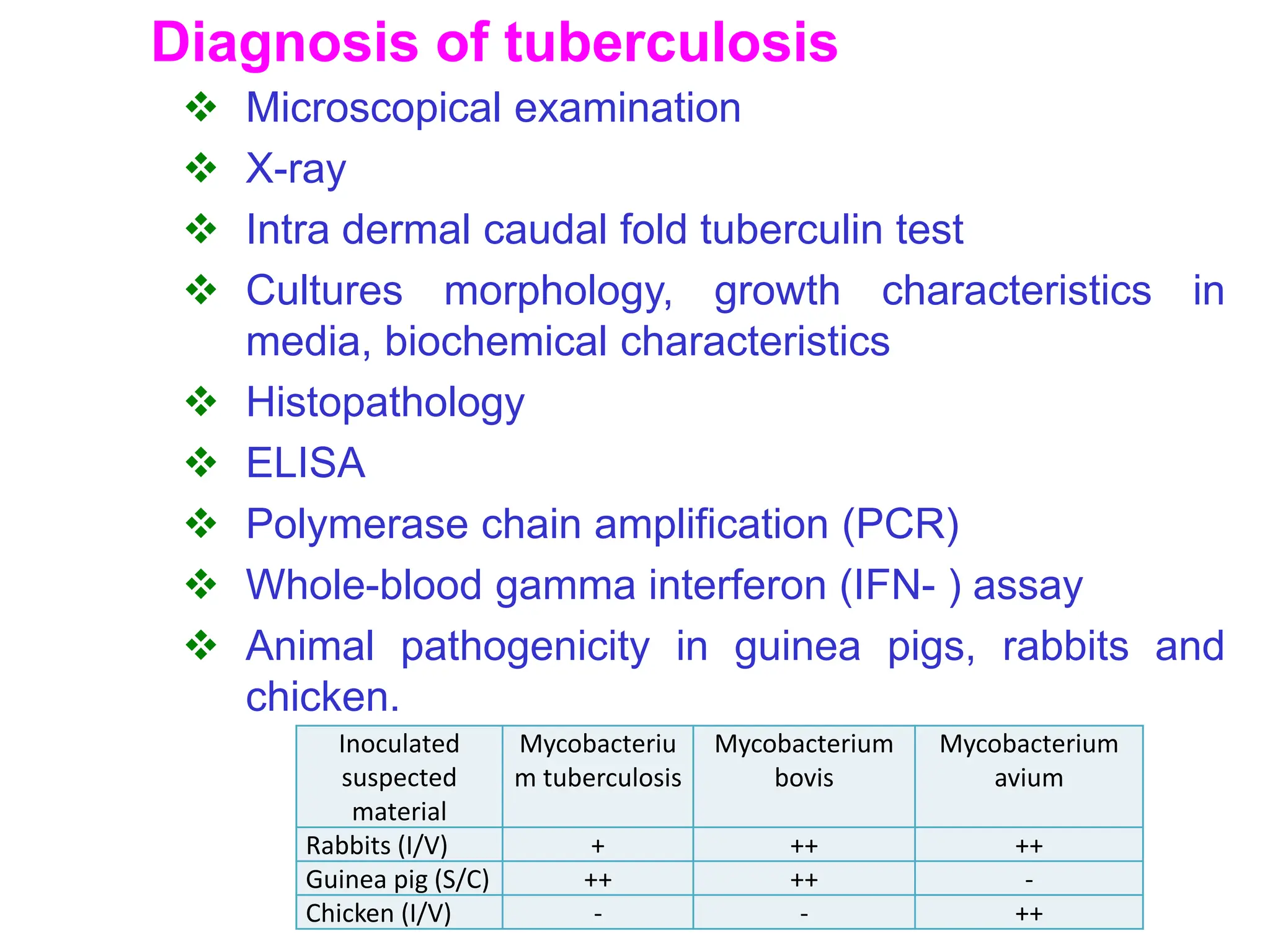 Diagnosis of tuberculosis

❖ Microscopical examination
❖ X-ray
❖ Intra dermal caudal fold tuberculin test
❖ Cultures morphology, growth characteristics in media, biochemical characteristics
❖ Histopathology
❖ ELISA
❖ Polymerase chain amplification (PCR)
❖ Whole-blood gamma interferon (IFN- ) assay
❖ Animal pathogenicity in guinea pigs, rabbits and chicken.

| Inoculated suspected material | Mycobacterium tuberculosis | Mycobacterium bovis | Mycobacterium avium |
|---|---|---|---|
| Rabbits (I/V) | + | ++ | ++ |
| Guinea pig (S/C) | ++ | ++ | - |
| Chicken (I/V) | - | - | ++ |